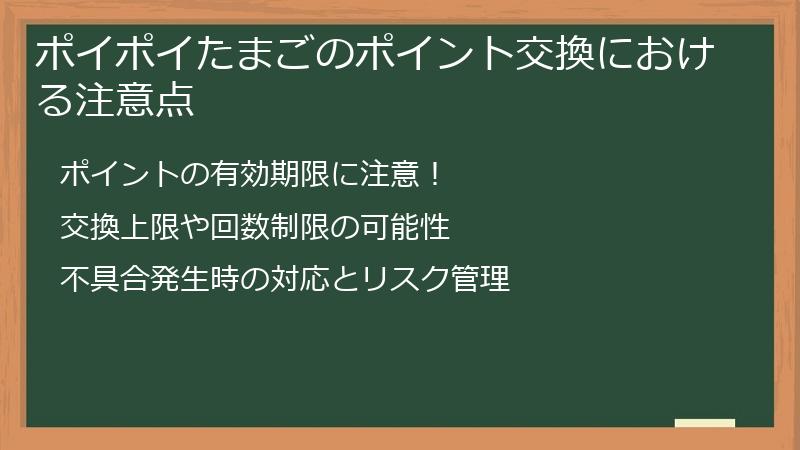 ポイポイたまごのポイント交換における注意点

ポイントの有効期限に注意！

交換上限や回数制限の可能性

不具合発生時の対応とリスク管理